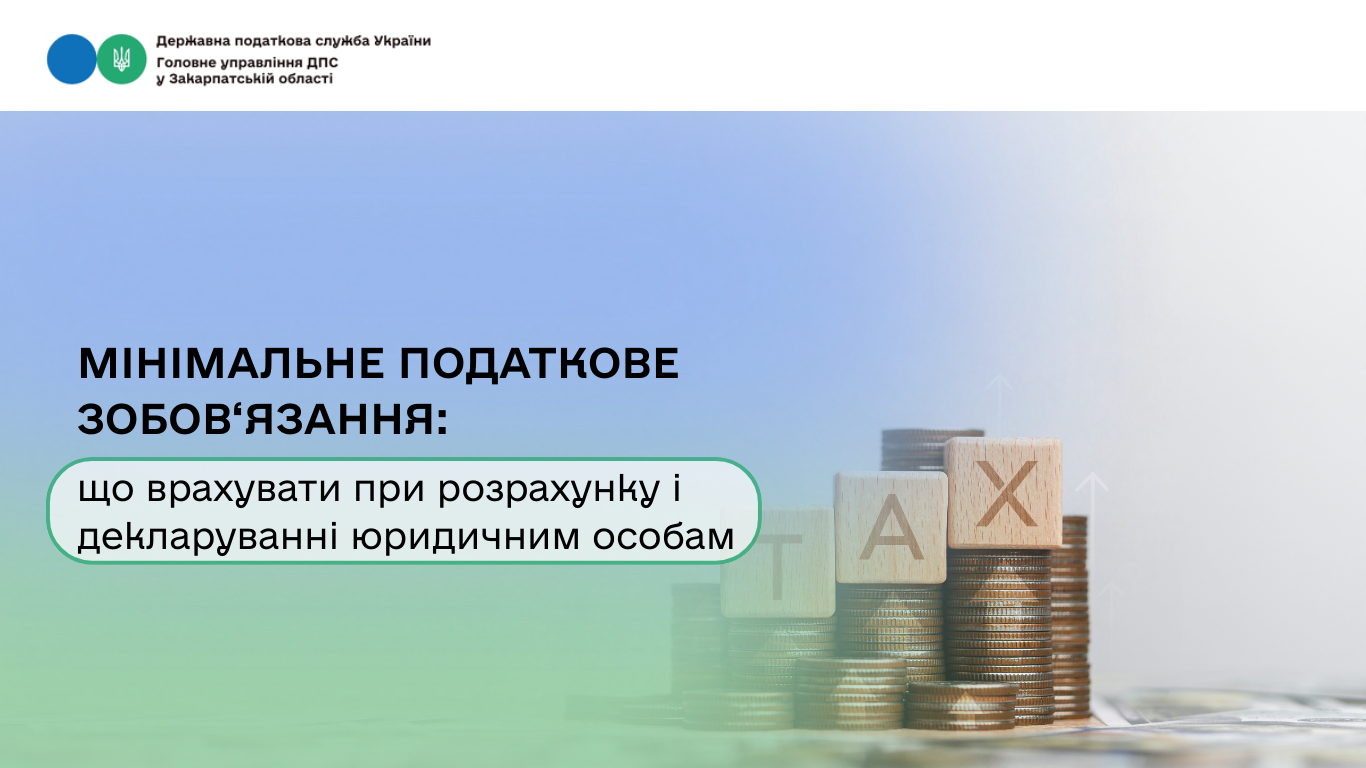 Державна податкова служба України
Головне управління ДПС
у Закарпатській області

МІНІМАЛЬНЕ ПОДАТКОВЕ ЗОБОВ‘ЯЗАННЯ:

що врахувати при розрахунку і декларуванні юридичним особам

TAX